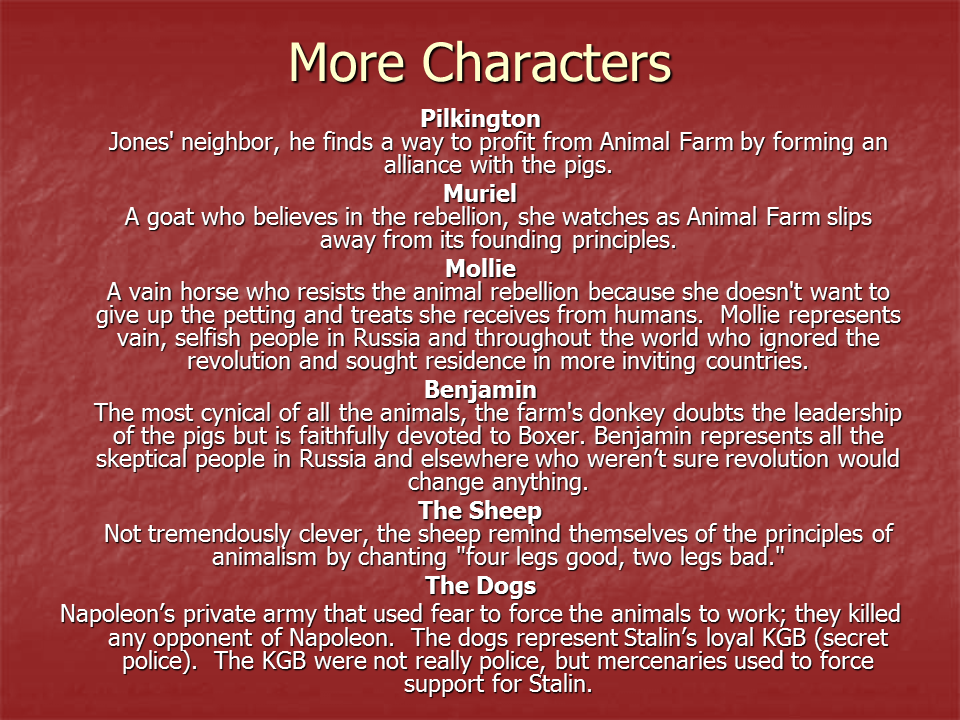 More Characters

Pilkington
Jones' neighbor, he finds a way to profit from Animal Farm by forming an alliance with the pigs.

Muriel
A goat who believes in the rebellion, she watches as Animal Farm slips away from its founding principles.

Mollie
A vain horse who resists the animal rebellion because she doesn't want to give up the petting and treats she receives from humans. Mollie represents vain, selfish people in Russia and throughout the world who ignored the revolution and sought residence in more inviting countries.

Benjamin
The most cynical of all the animals, the farm's donkey doubts the leadership of the pigs but is faithfully devoted to Boxer. Benjamin represents all the skeptical people in Russia and elsewhere who weren't sure revolution would change anything.

The Sheep
Not tremendously clever, the sheep remind themselves of the principles of animalism by chanting "four legs good, two legs bad."

The Dogs
Napoleon's private army that used fear to force the animals to work; they killed any opponent of Napoleon. The dogs represent Stalin's loyal KGB (secret police). The KGB were not really police, but mercenaries used to force support for Stalin.